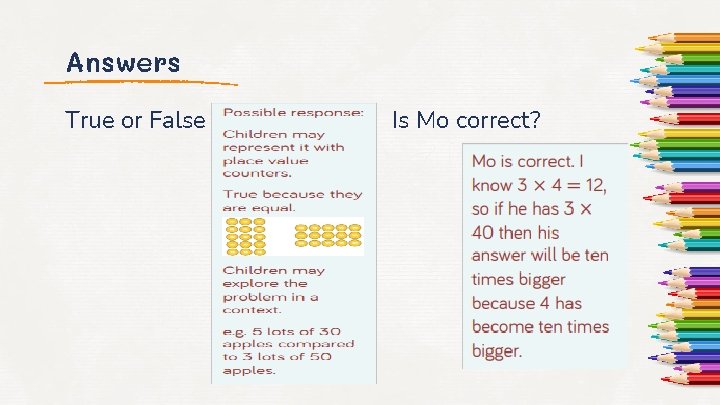 Answers

True or False

Possible response:

Children may represent it with place value counters.

True because they are equal.

Children may explore the problem in a context.

e.g. 5 lots of 30 apples compared to 3 lots of 50 apples.

Is Mo correct?

Mo is correct. I know $3 \times 4 = 12$, so if he has $3 \times 40$ then his answer will be ten times bigger because 4 has become ten times bigger.